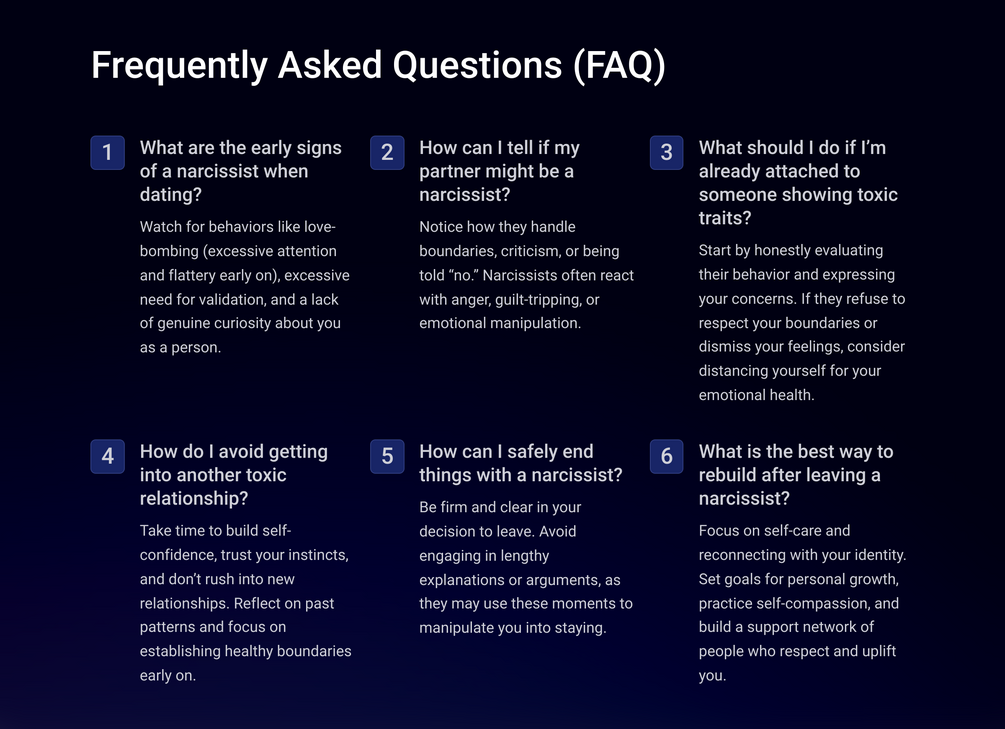 Frequently Asked Questions (FAQ)

1
What are the early signs of a narcissist when dating?
Watch for behaviors like love-bombing (excessive attention and flattery early on), excessive need for validation, and a lack of genuine curiosity about you as a person.

2
How can I tell if my partner might be a narcissist?
Notice how they handle boundaries, criticism, or being told "no." Narcissists often react with anger, guilt-tripping, or emotional manipulation.

3
What should I do if I'm already attached to someone showing toxic traits?
Start by honestly evaluating their behavior and expressing your concerns. If they refuse to respect your boundaries or dismiss your feelings, consider distancing yourself for your emotional health.

4
How do I avoid getting into another toxic relationship?
Take time to build self-confidence, trust your instincts, and don't rush into new relationships. Reflect on past patterns and focus on establishing healthy boundaries early on.

5
How can I safely end things with a narcissist?
Be firm and clear in your decision to leave. Avoid engaging in lengthy explanations or arguments, as they may use these moments to manipulate you into staying.

6
What is the best way to rebuild after leaving a narcissist?
Focus on self-care and reconnecting with your identity. Set goals for personal growth, practice self-compassion, and build a support network of people who respect and uplift you.